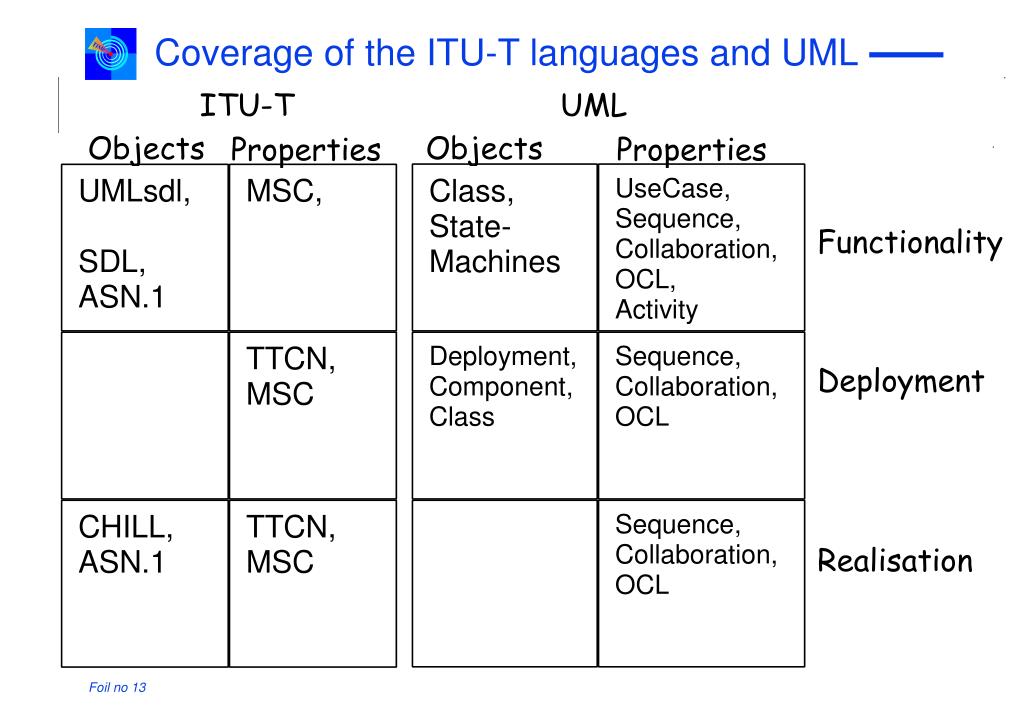 Coverage of the ITU-T languages and UML

| ITU-T Objects | ITU-T Properties | UML Objects | UML Properties | |
|---|---|---|---|---|
| UMLsdl, SDL, ASN.1 | MSC, | Class, State-Machines | UseCase, Sequence, Collaboration, OCL, Activity | Functionality |
| | TTCN, MSC | Deployment, Component, Class | Sequence, Collaboration, OCL | Deployment |
| CHILL, ASN.1 | TTCN, MSC | | Sequence, Collaboration, OCL | Realisation |

Foil no 13